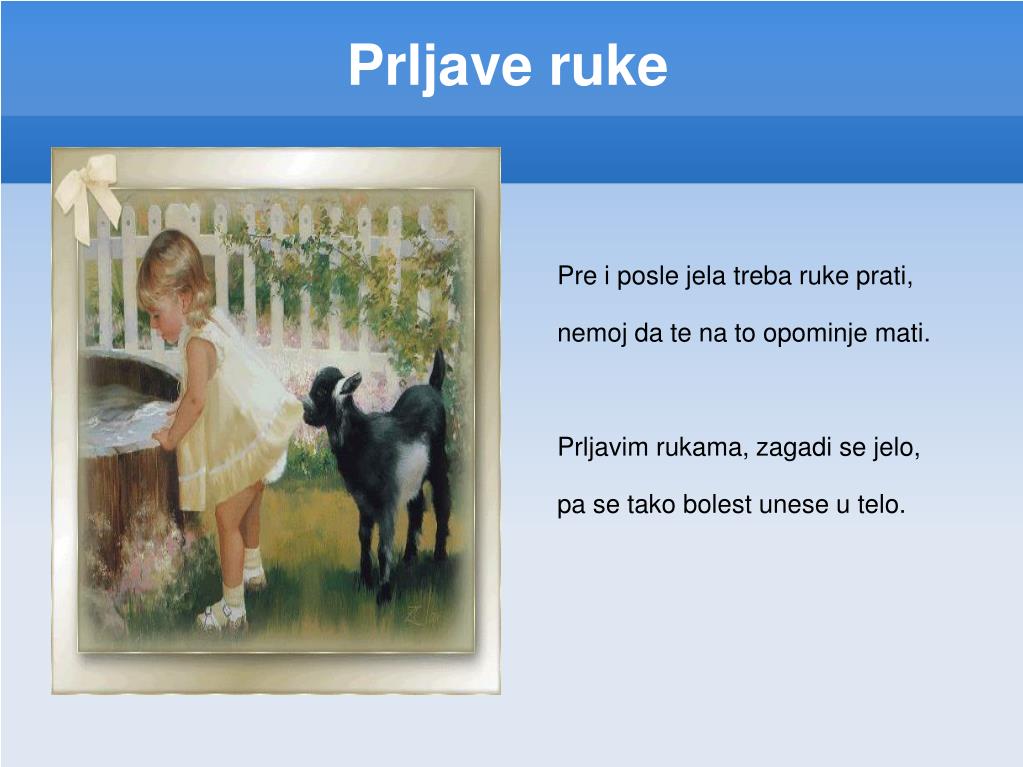 Prljave ruke

Pre i posle jela treba ruke prati,
nemoj da te na to opominje mati.

Prljavim rukama, zagadi se jelo,
pa se tako bolest unese u telo.